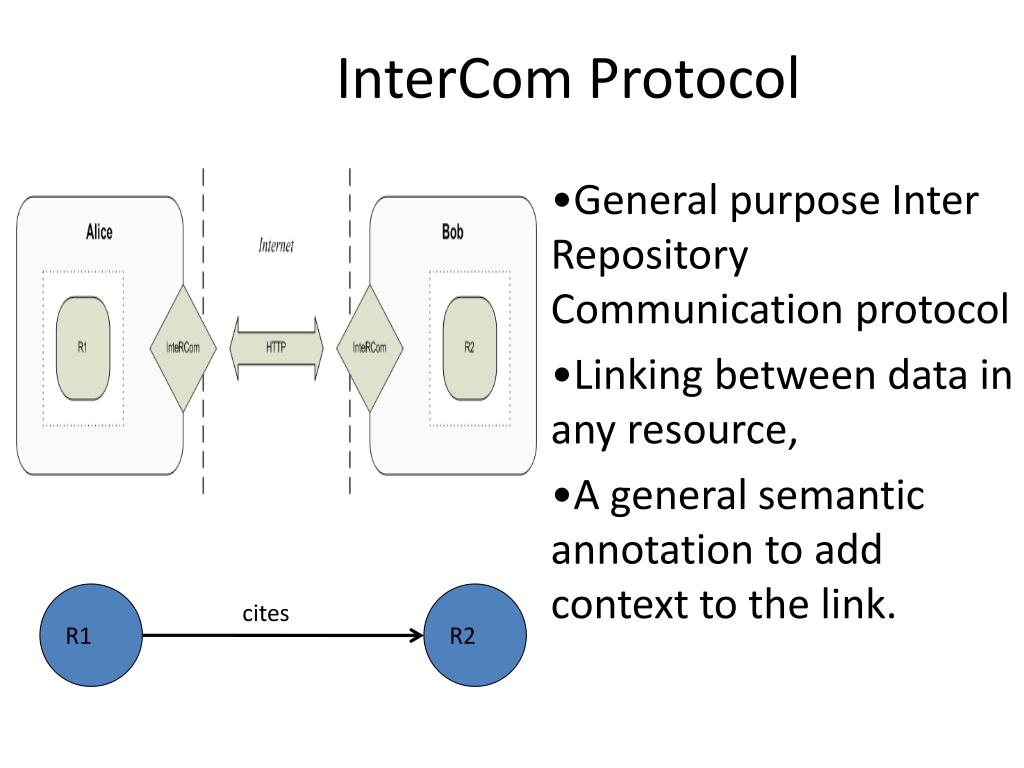 InterCom Protocol

Alice

R1

InteRCom

Internet

HTTP

InteRCom

Bob

R2

R1

cites

R2

•General purpose Inter Repository Communication protocol

•Linking between data in any resource,

•A general semantic annotation to add context to the link.